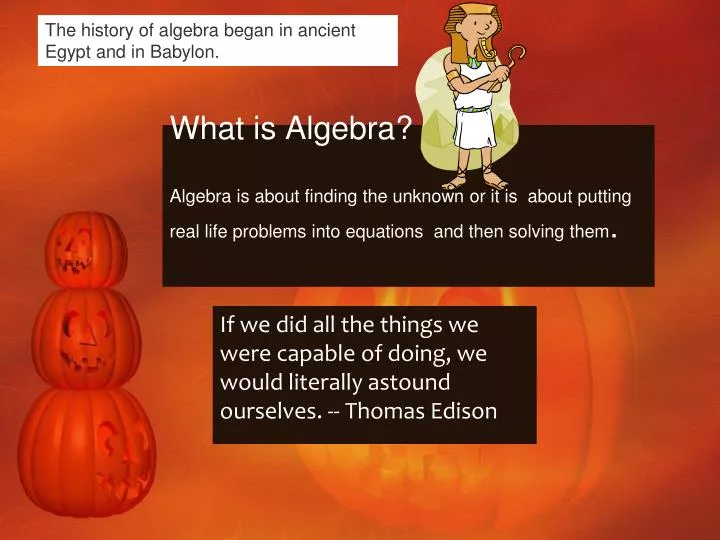 The history of algebra began in ancient Egypt and in Babylon.

What is Algebra?

Algebra is about finding the unknown or it is about putting real life problems into equations and then solving them.

If we did all the things we were capable of doing, we would literally astound ourselves. -- Thomas Edison